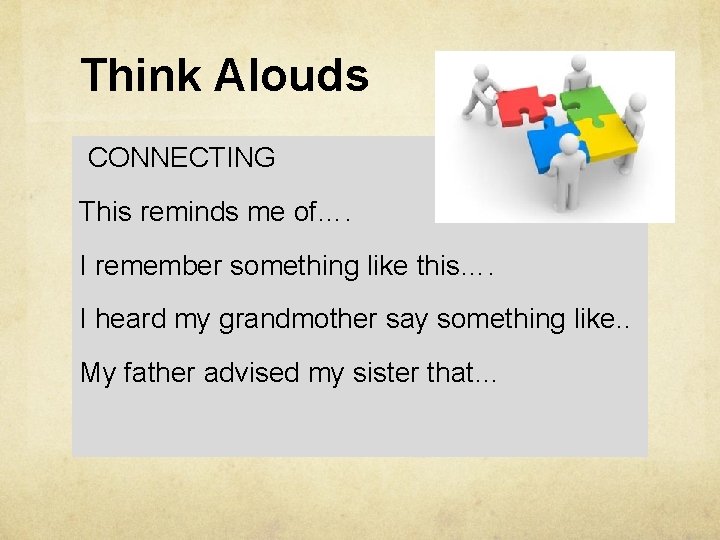 Think Alouds

CONNECTING

This reminds me of….

I remember something like this….

I heard my grandmother say something like..

My father advised my sister that…